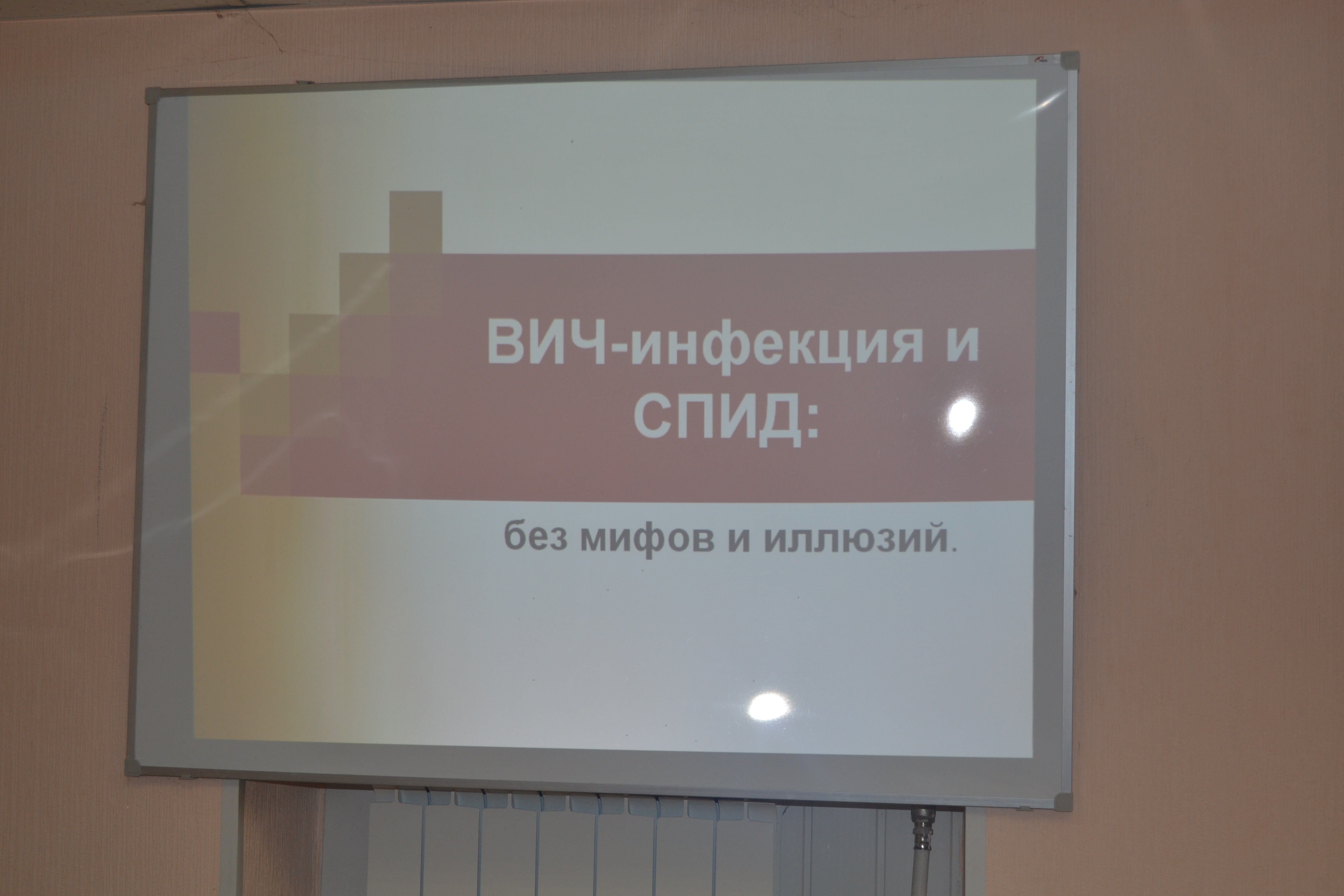 ВИЧ-инфекция и СПИД:

без мифов и иллюзий.